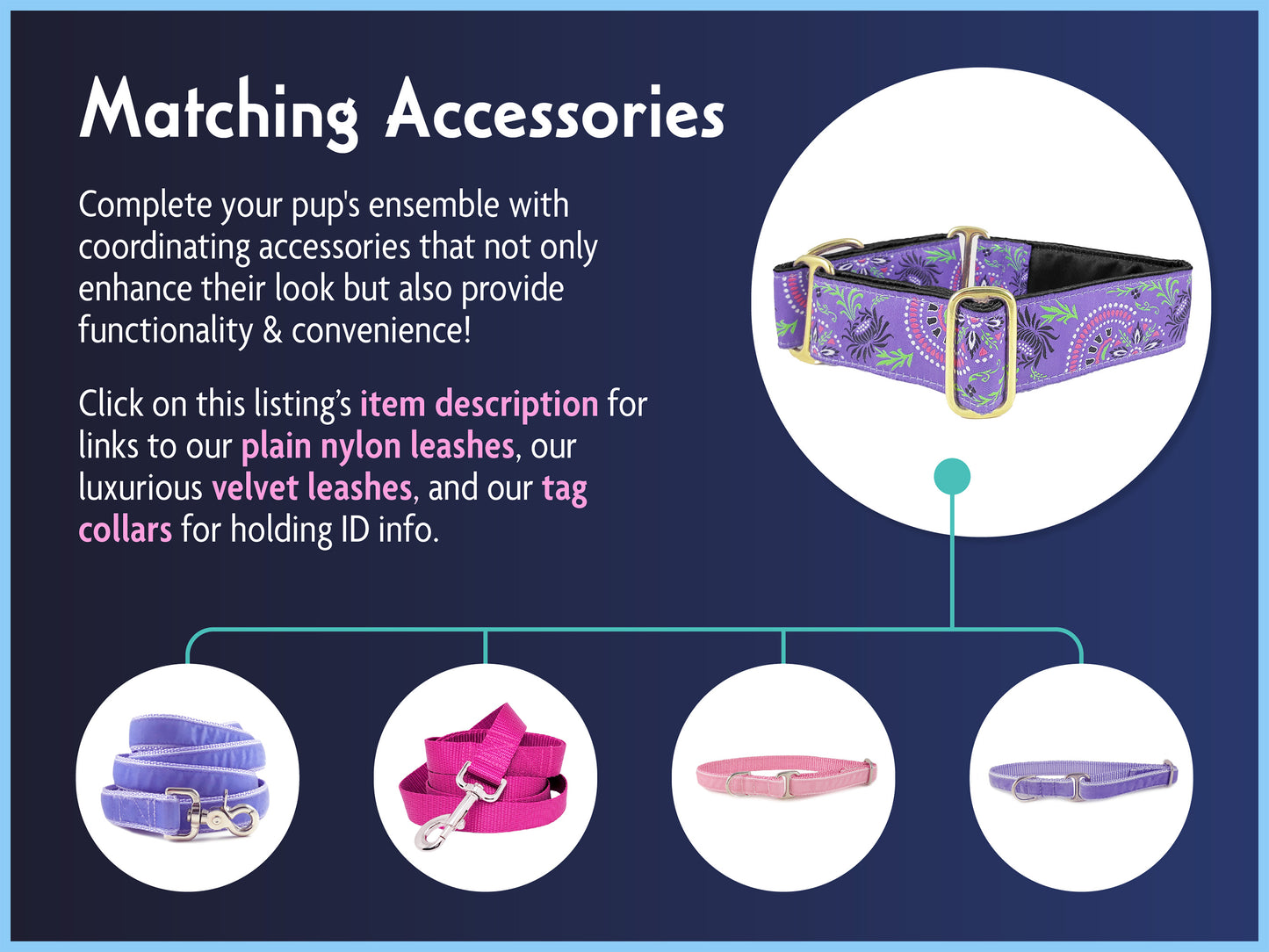 Matching Accessories

Complete your pup's ensemble with coordinating accessories that not only enhance their look but also provide functionality & convenience!

Click on this listing's item description for links to our plain nylon leashes, our luxurious velvet leashes, and our tag collars for holding ID info.